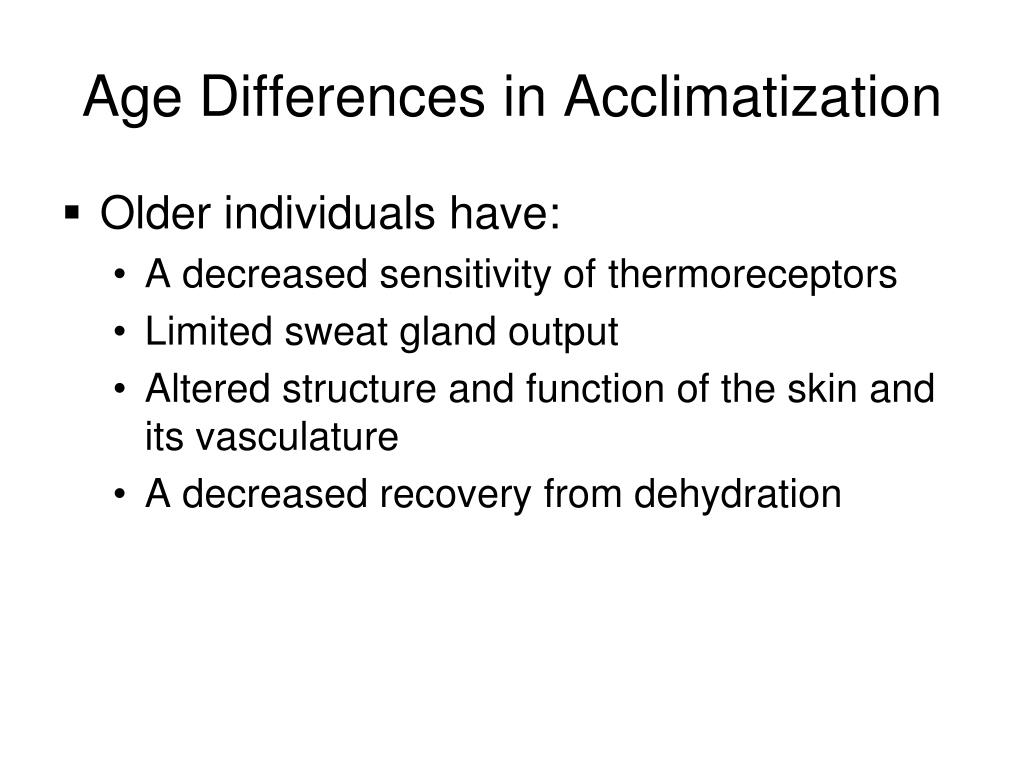 Age Differences in Acclimatization

▪ Older individuals have:
• A decreased sensitivity of thermoreceptors
• Limited sweat gland output
• Altered structure and function of the skin and its vasculature
• A decreased recovery from dehydration